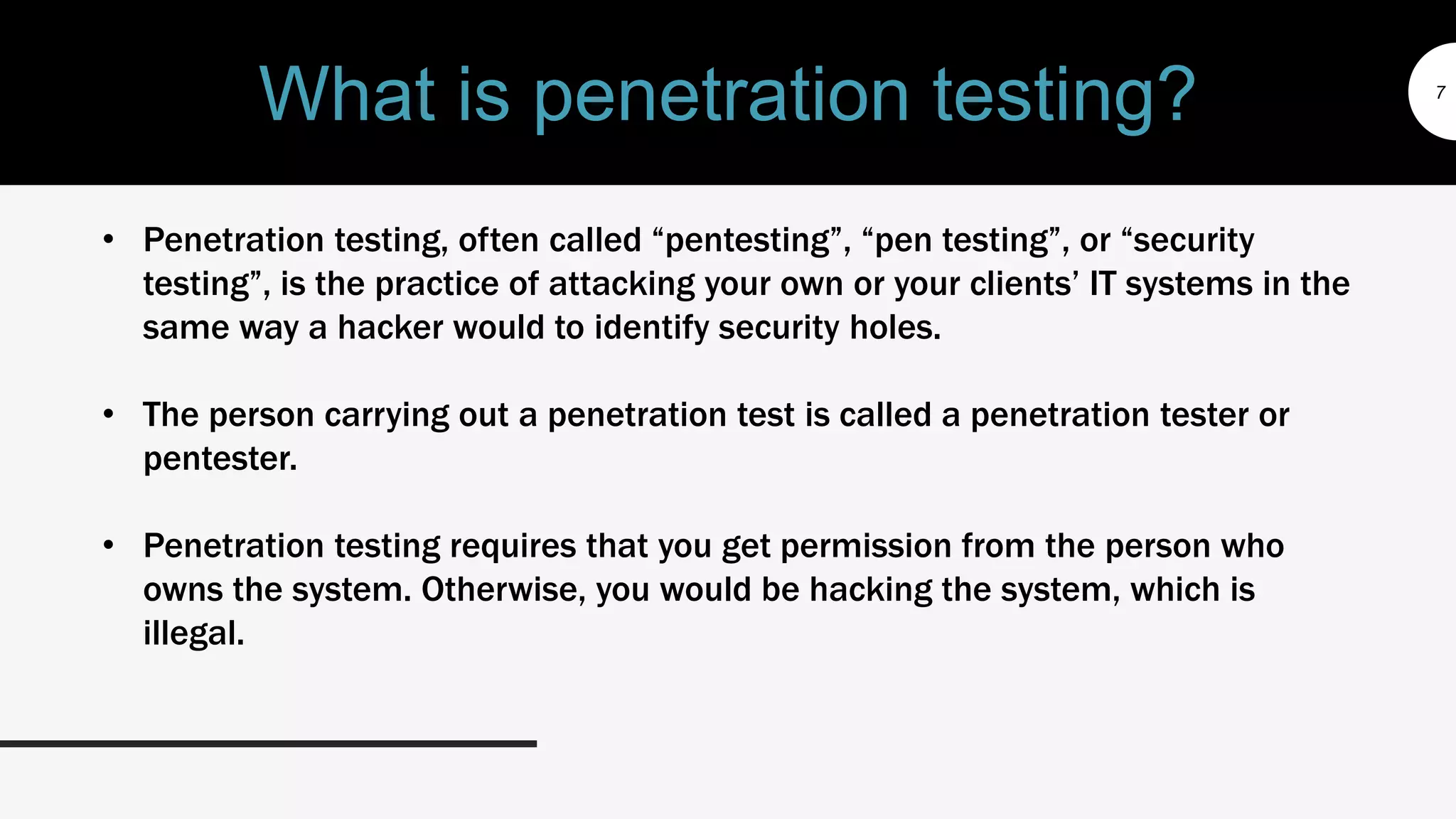 What is penetration testing?

7

• Penetration testing, often called “pentesting”, “pen testing”, or “security testing”, is the practice of attacking your own or your clients’ IT systems in the same way a hacker would to identify security holes.

• The person carrying out a penetration test is called a penetration tester or pentester.

• Penetration testing requires that you get permission from the person who owns the system. Otherwise, you would be hacking the system, which is illegal.